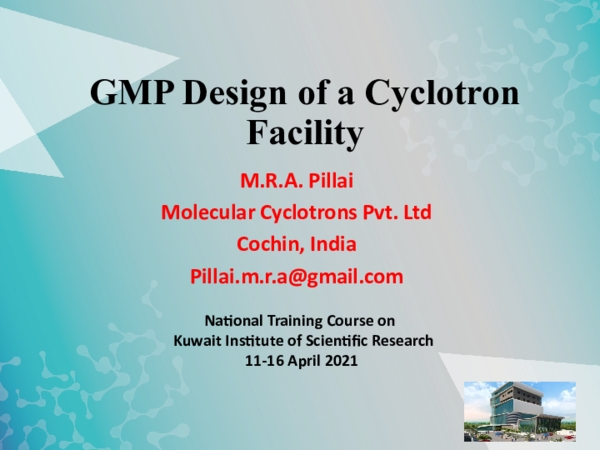 GMP Design of a Cyclotron Facility

M.R.A. Pillai
Molecular Cyclotrons Pvt. Ltd
Cochin, India
Pillai.m.r.a@gmail.com

National Training Course on
Kuwait Institute of Scientific Research
11-16 April 2021